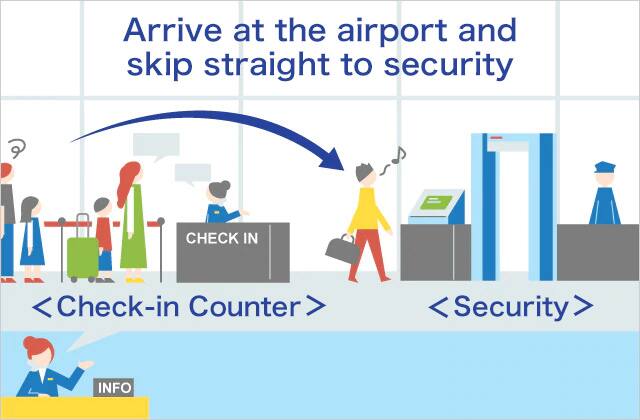 Arrive at the airport and skip straight to security

CHECK IN

＜Check-in Counter＞

＜Security＞

INFO